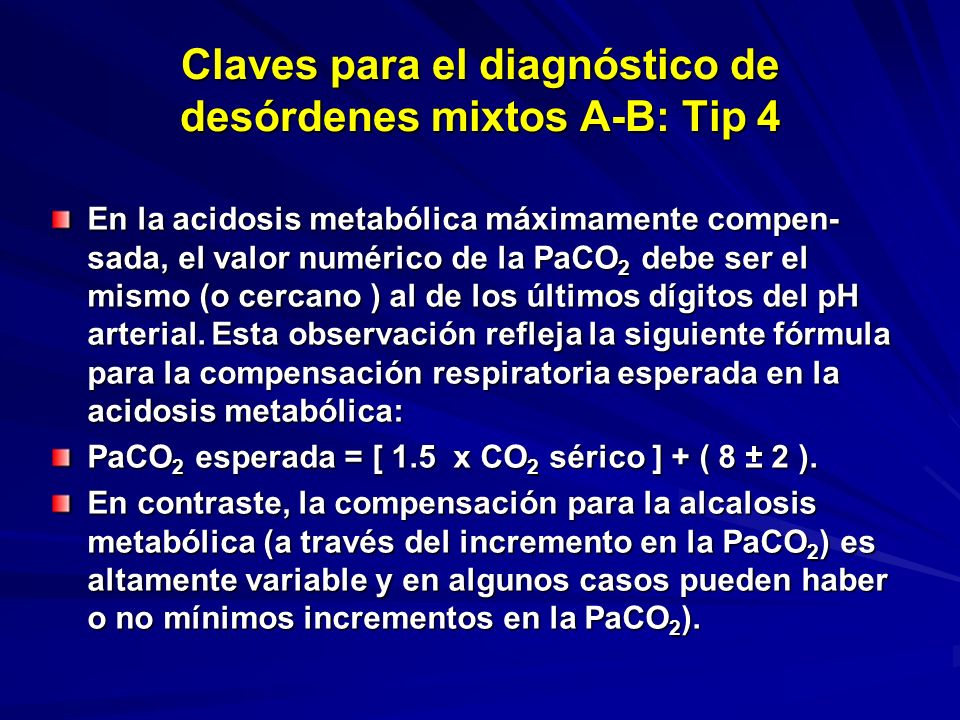 Claves para el diagnóstico de desórdenes mixtos A-B: Tip 4

En la acidosis metabólica máximamente compensada, el valor numérico de la $PaCO_2$ debe ser el mismo (o cercano ) al de los últimos dígitos del pH arterial. Esta observación refleja la siguiente fórmula para la compensación respiratoria esperada en la acidosis metabólica:

$PaCO_2$ esperada = [ 1.5 x $CO_2$ sérico ] + ( 8 ± 2 ).

En contraste, la compensación para la alcalosis metabólica (a través del incremento en la $PaCO_2$) es altamente variable y en algunos casos pueden haber o no mínimos incrementos en la $PaCO_2$).